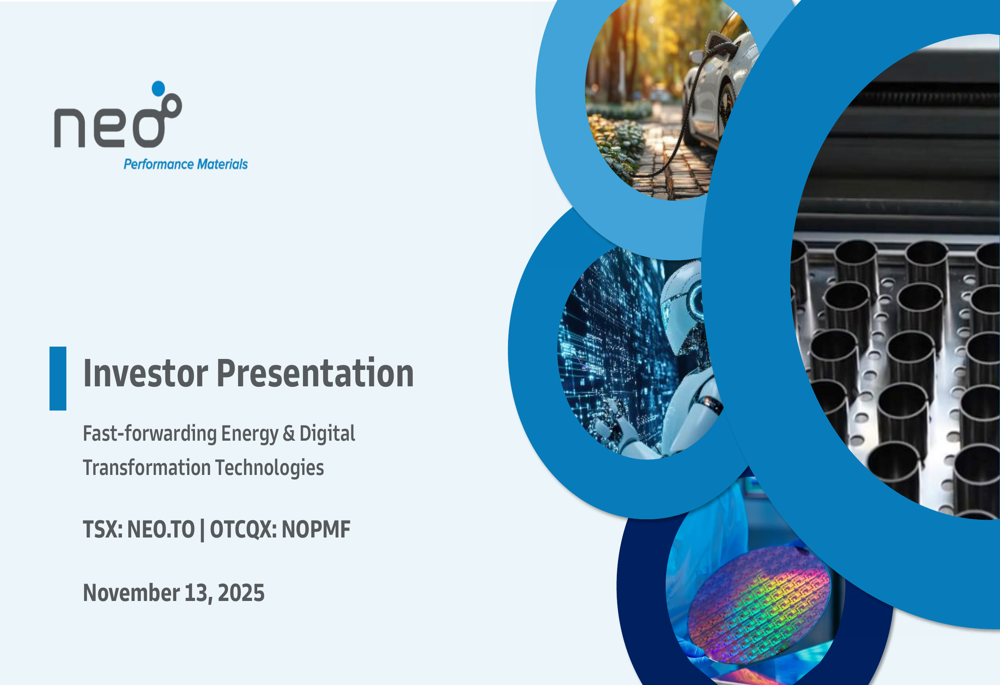 neo
Performance Materials

Investor Presentation

Fast-forwarding Energy & Digital Transformation Technologies

TSX: NEO.TO | OTCQX: NOPMF

November 13, 2025